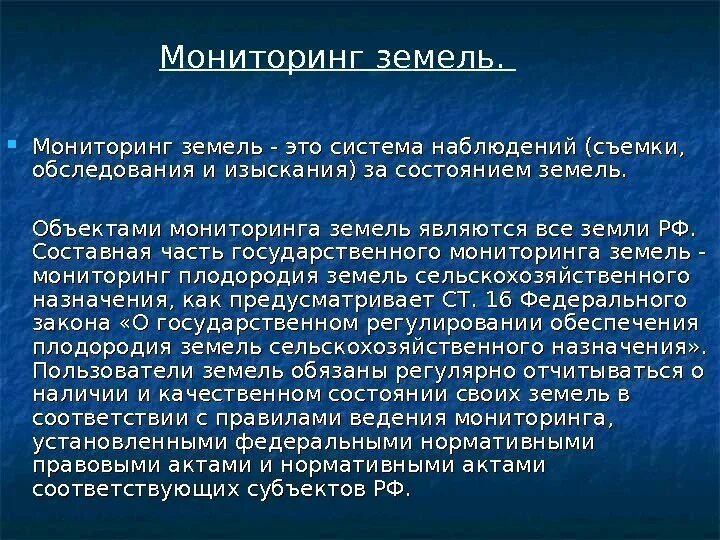 Мониторинг земель.

Мониторинг земель - это система наблюдений (съемки, обследования и изыскания) за состоянием земель.

Объектами мониторинга земель являются все земли РФ. Составная часть государственного мониторинга земель - мониторинг плодородия земель сельскохозяйственного назначения, как предусматривает СТ. 16 Федерального закона «О государственном регулировании обеспечения плодородия земель сельскохозяйственного назначения». Пользователи земель обязаны регулярно отчитываться о наличии и качественном состоянии своих земель в соответствии с правилами ведения мониторинга, установленными федеральными нормативными правовыми актами и нормативными актами соответствующих субъектов РФ.